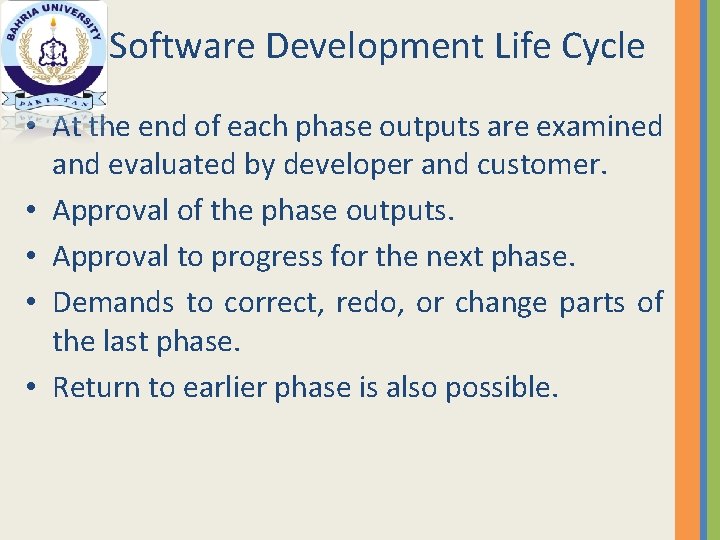 BAHRIA UNIVERSITY
PAKISTAN

Software Development Life Cycle

• At the end of each phase outputs are examined and evaluated by developer and customer.
• Approval of the phase outputs.
• Approval to progress for the next phase.
• Demands to correct, redo, or change parts of the last phase.
• Return to earlier phase is also possible.